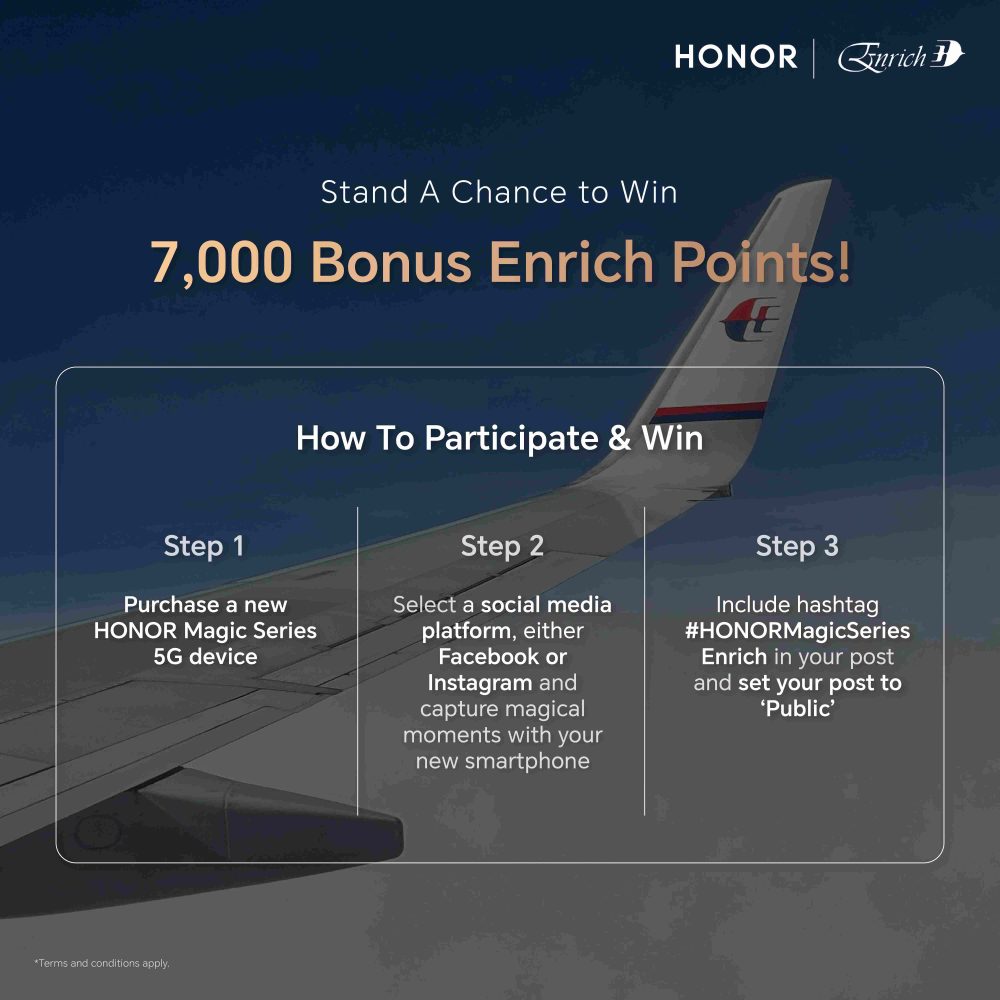 HONOR | Enrich

Stand A Chance to Win

7,000 Bonus Enrich Points!

How To Participate & Win

Step 1

Purchase a new HONOR Magic Series 5G device

Step 2

Select a social media platform, either Facebook or Instagram and capture magical moments with your new smartphone

Step 3

Include hashtag #HONORMagicSeries Enrich in your post and set your post to 'Public'

*Terms and conditions apply.